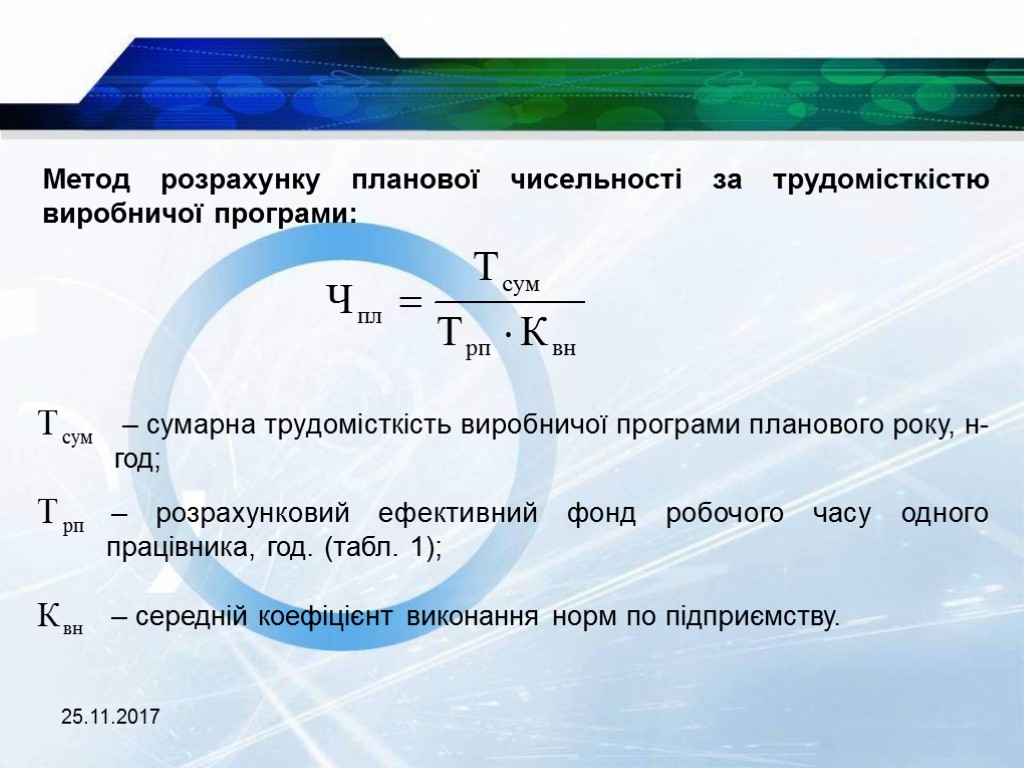 Метод розрахунку планової чисельності за трудомісткістю виробничої програми:

$Ч_{пл} = \frac{Т_{сум}}{Т_{рп} \cdot К_{вн}}$

$Т_{сум}$ – сумарна трудомісткість виробничої програми планового року, н-год;

$Т_{рп}$ – розрахунковий ефективний фонд робочого часу одного працівника, год. (табл. 1);

$К_{вн}$ – середній коефіцієнт виконання норм по підприємству.

25.11.2017